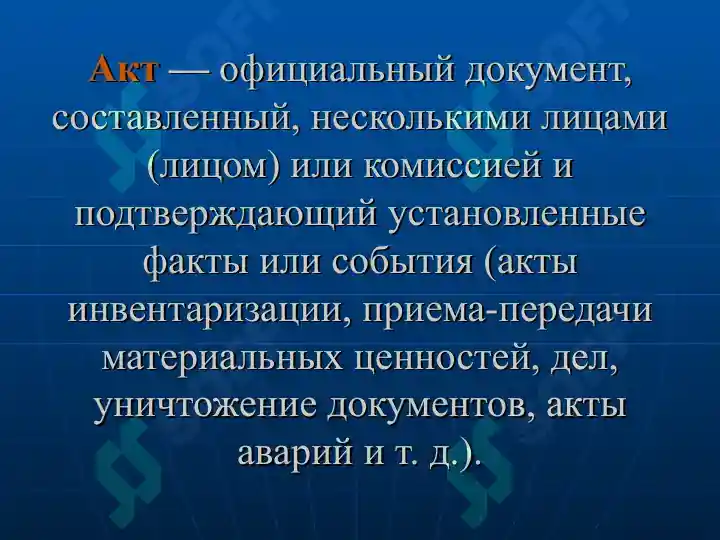 Акт — официальный документ, составленный, несколькими лицами (лицом) или комиссией и подтверждающий установленные факты или события (акты инвентаризации, приема-передачи материальных ценностей, дел, уничтожение документов, акты аварий и т. д.).